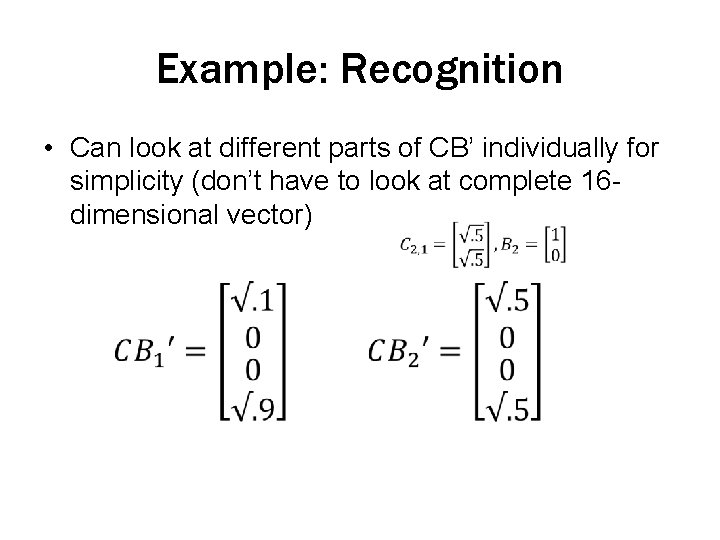 Example: Recognition

• Can look at different parts of CB' individually for simplicity (don't have to look at complete 16-dimensional vector)

$C_{2,1} = \begin{bmatrix} \sqrt{.5} \\ \sqrt{.5} \end{bmatrix}, B_2 = \begin{bmatrix} 1 \\ 0 \end{bmatrix}$

$CB_1{}' = \begin{bmatrix} \sqrt{.1} \\ 0 \\ 0 \\ \sqrt{.9} \end{bmatrix}$ $CB_2{}' = \begin{bmatrix} \sqrt{.5} \\ 0 \\ 0 \\ \sqrt{.5} \end{bmatrix}$